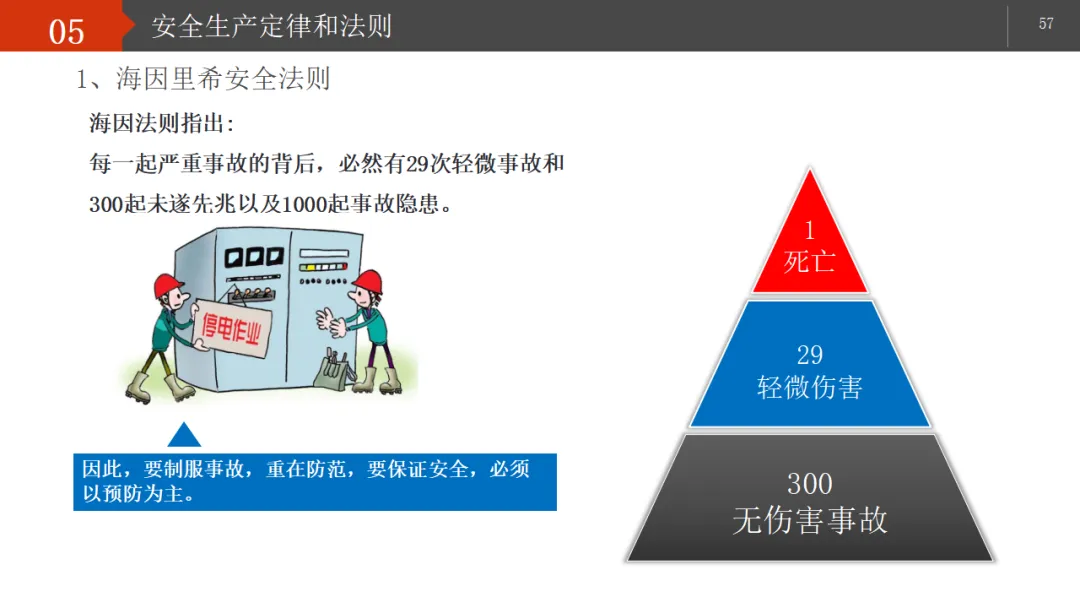 05 安全生产定律和法则

57

1、海因里希安全法则

海因法则指出：

每一起严重事故的背后，必然有29次轻微事故和300起未遂先兆以及1000起事故隐患。

停电作业

因此，要制服事故，重在防范，要保证安全，必须以预防为主。

1
死亡

29
轻微伤害

300
无伤害事故